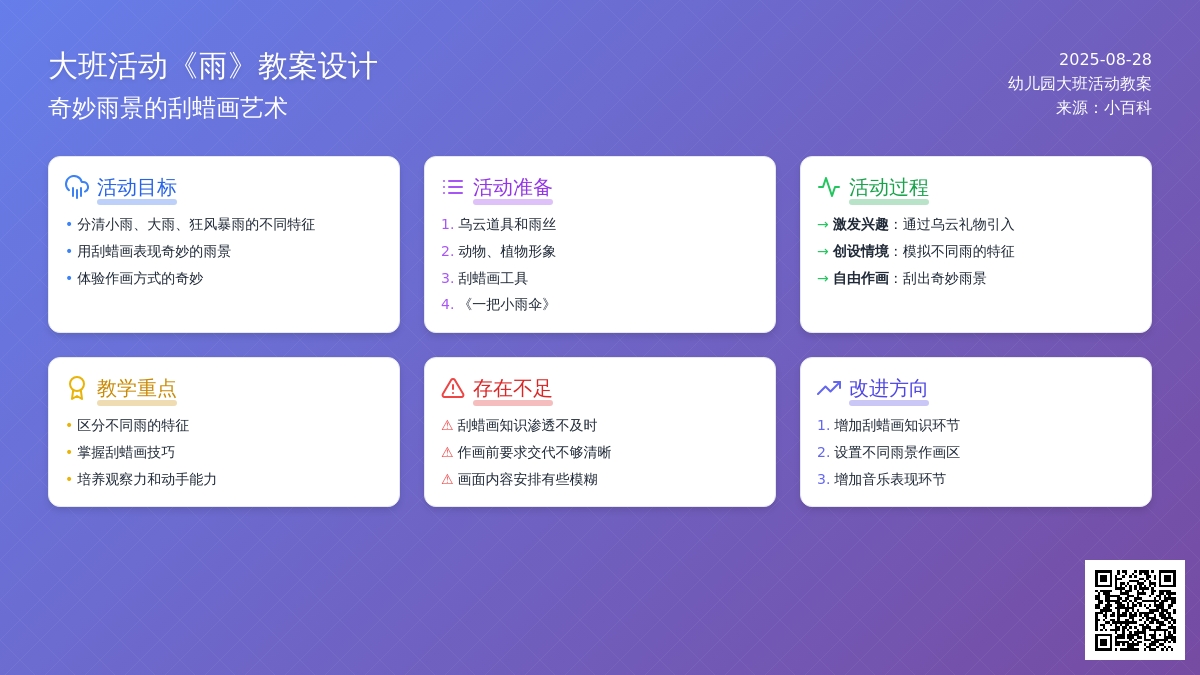 大班活动《雨》教案设计
奇妙雨景的刮蜡画艺术

2025-08-28
幼儿园大班活动教案
来源：小百科

活动目标
• 分清小雨、大雨、狂风暴雨的不同特征
• 用刮蜡画表现奇妙的雨景
• 体验作画方式的奇妙

活动准备
1. 乌云道具和雨丝
2. 动物、植物形象
3. 刮蜡画工具
4. 《一把小雨伞》

活动过程
→ 激发兴趣：通过乌云礼物引入
→ 创设情境：模拟不同雨的特征
→ 自由作画：刮出奇妙雨景

教学重点
• 区分不同雨的特征
• 掌握刮蜡画技巧
• 培养观察力和动手能力

存在不足
⚠ 刮蜡画知识渗透不及时
⚠ 作画前要求交代不够清晰
⚠ 画面内容安排有些模糊

改进方向
1. 增加刮蜡画知识环节
2. 设置不同雨景作画区
3. 增加音乐表现环节